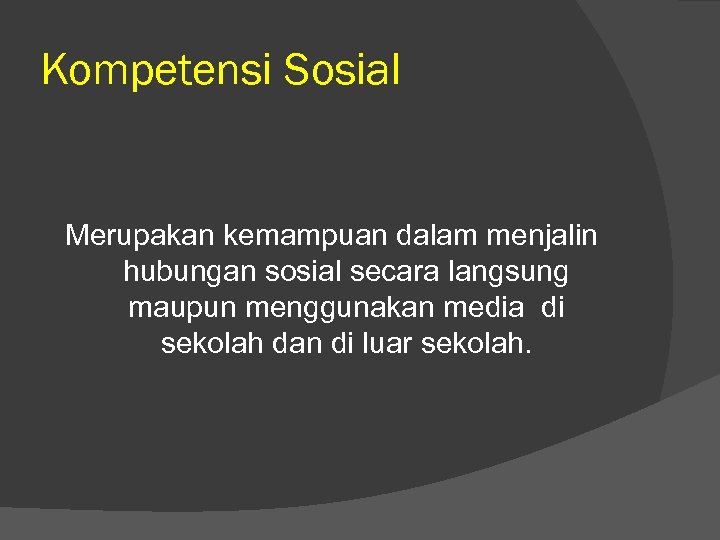 Kompetensi Sosial

Merupakan kemampuan dalam menjalin hubungan sosial secara langsung maupun menggunakan media di sekolah dan di luar sekolah.